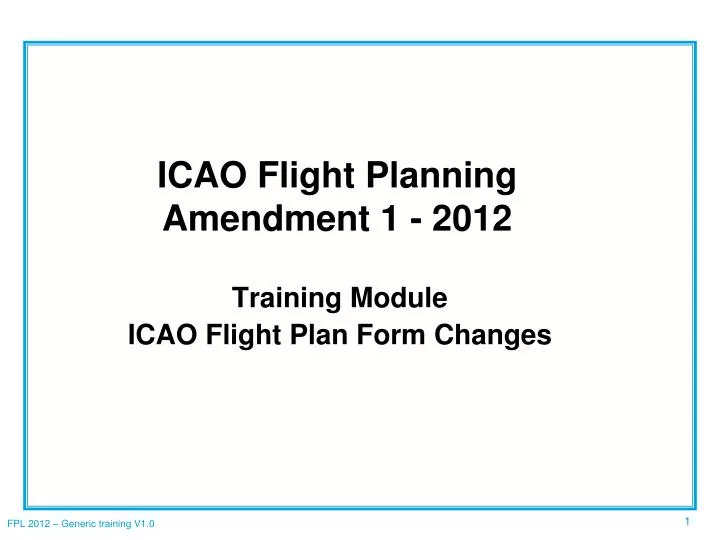 ICAO Flight Planning
Amendment 1 - 2012

Training Module
ICAO Flight Plan Form Changes

FPL 2012 – Generic training V1.0

1